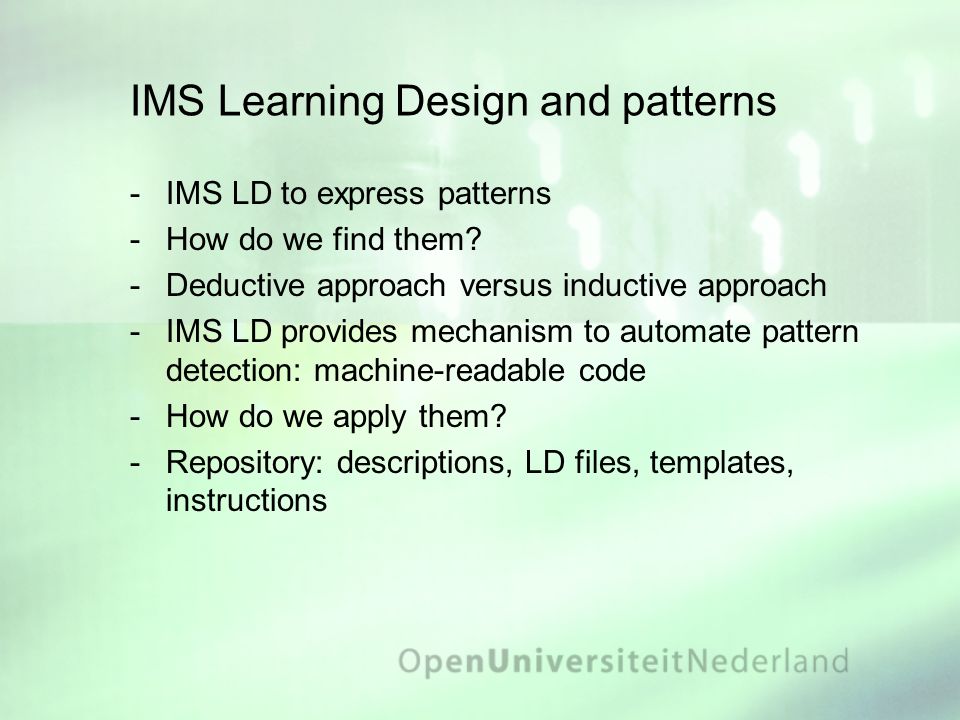 IMS Learning Design and patterns

- IMS LD to express patterns
- How do we find them?
- Deductive approach versus inductive approach
- IMS LD provides mechanism to automate pattern detection: machine-readable code
- How do we apply them?
- Repository: descriptions, LD files, templates, instructions

OpenUniversiteitNederland